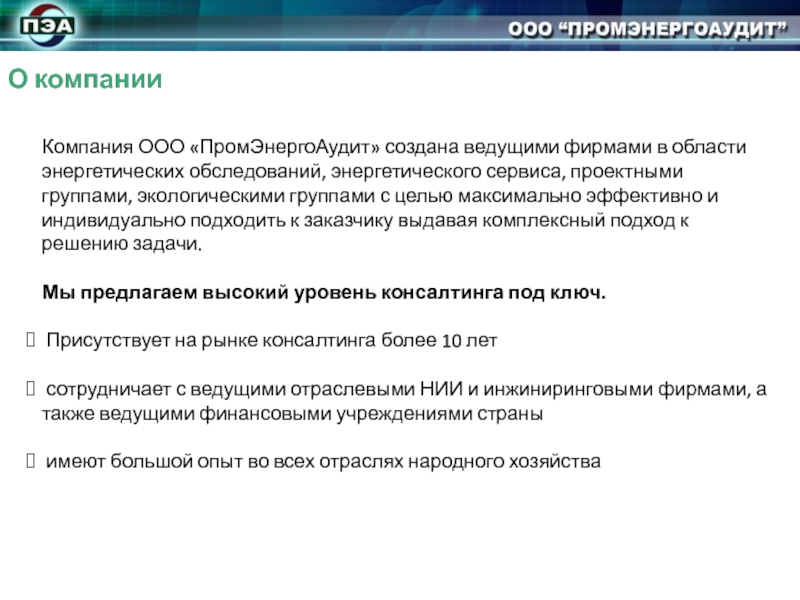 ПЭА

ООО “ПРОМЭНЕРГОАУДИТ”

О компании

Компания ООО «ПромЭнергоАудит» создана ведущими фирмами в области энергетических обследований, энергетического сервиса, проектными группами, экологическими группами с целью максимально эффективно и индивидуально подходить к заказчику выдавая комплексный подход к решению задачи.

Мы предлагаем высокий уровень консалтинга под ключ.

 Присутствует на рынке консалтинга более 10 лет

 сотрудничает с ведущими отраслевыми НИИ и инжиниринговыми фирмами, а также ведущими финансовыми учреждениями страны

 имеют большой опыт во всех отраслях народного хозяйства